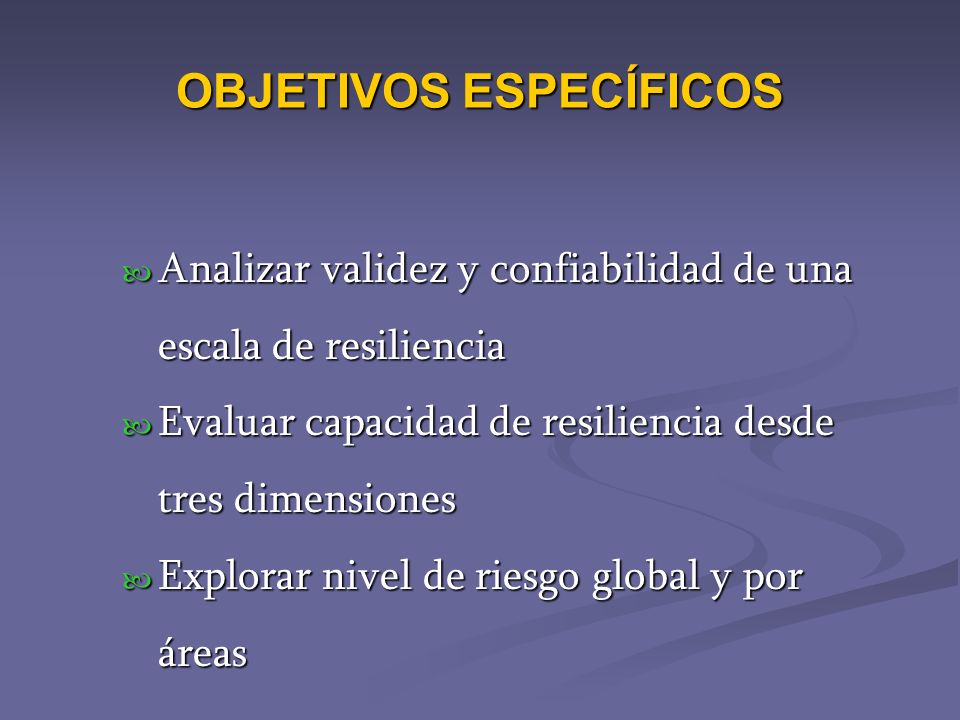 OBJETIVOS ESPECÍFICOS

Analizar validez y confiabilidad de una escala de resiliencia

Evaluar capacidad de resiliencia desde tres dimensiones

Explorar nivel de riesgo global y por áreas